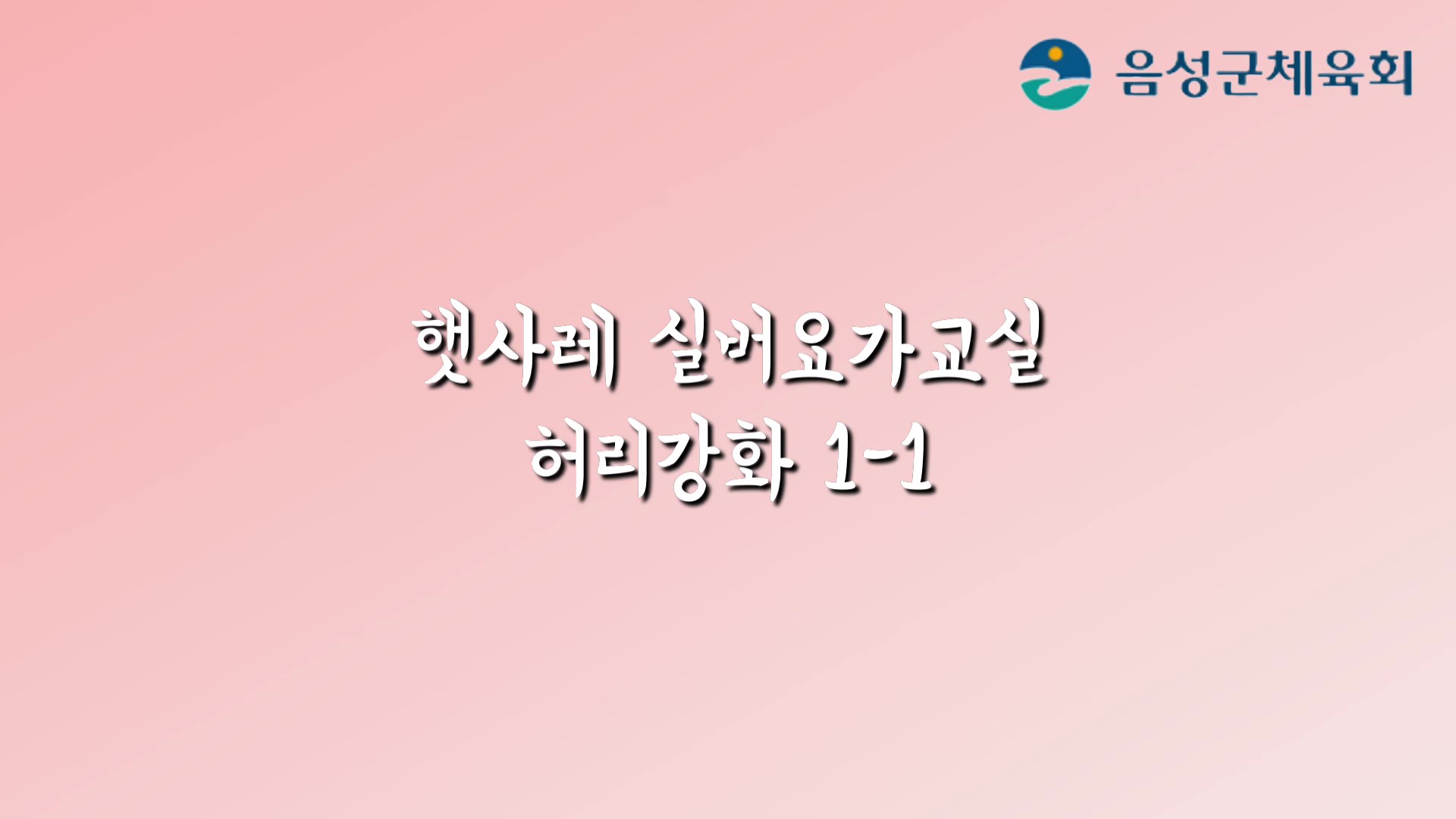 음성군체육회

햇사레 실버요가교실
허리강화 1-1